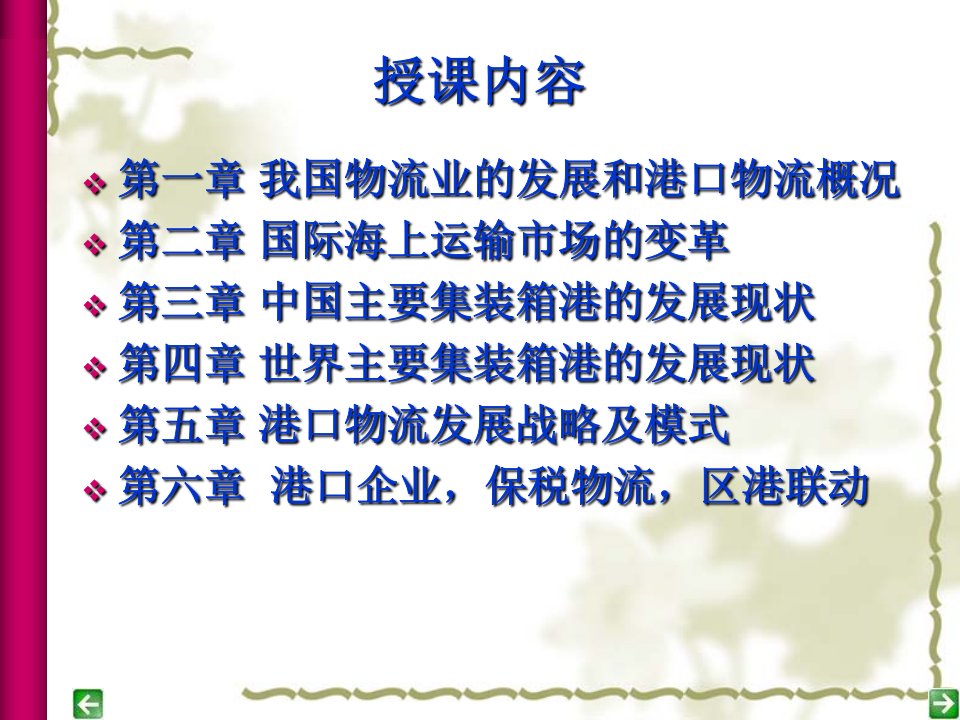 授课内容

❖ 第一章 我国物流业的发展和港口物流概况
❖ 第二章 国际海上运输市场的变革
❖ 第三章 中国主要集装箱港的发展现状
❖ 第四章 世界主要集装箱港的发展现状
❖ 第五章 港口物流发展战略及模式
❖ 第六章 港口企业，保税物流，区港联动